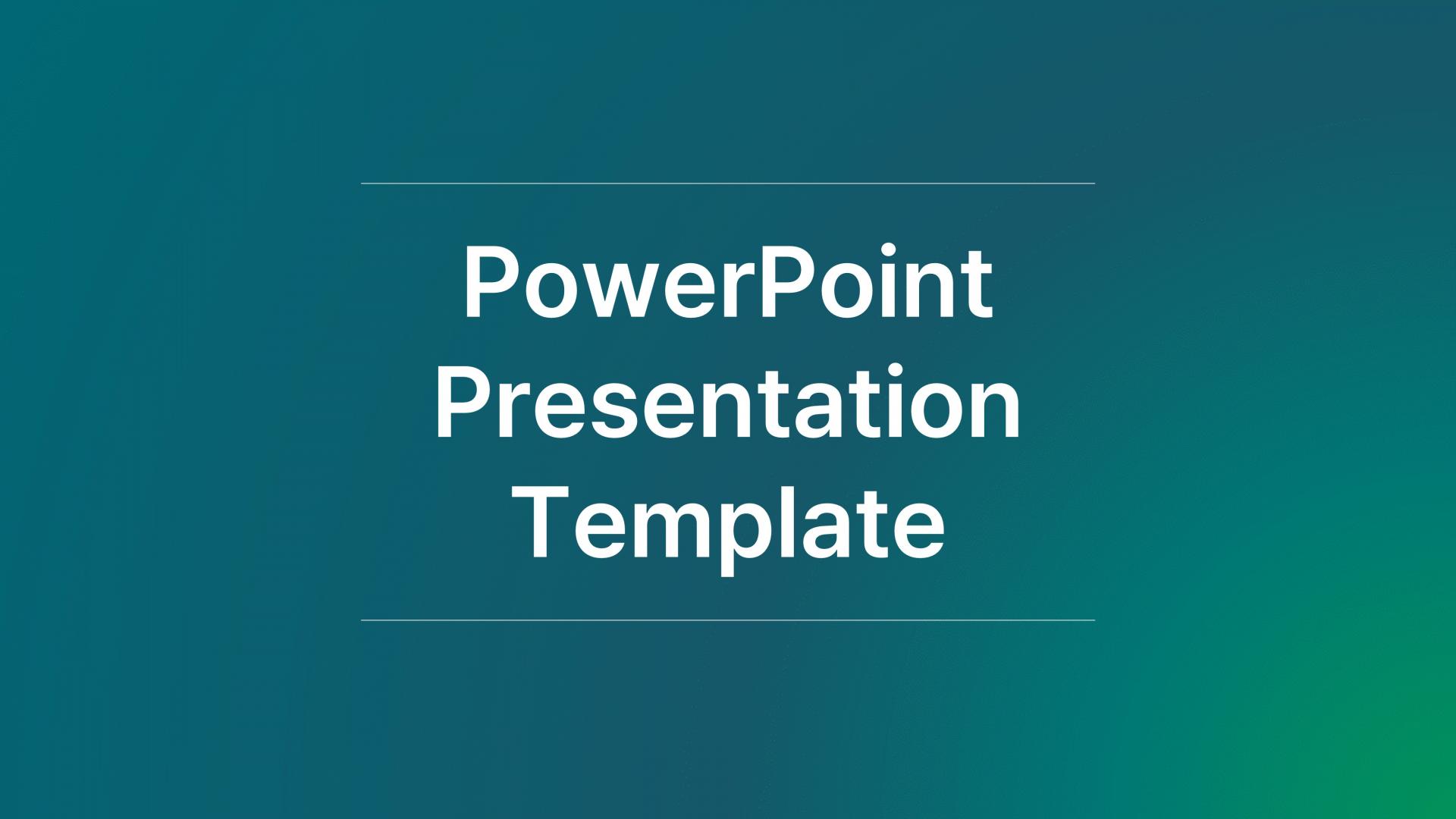 PowerPoint Presentation Template